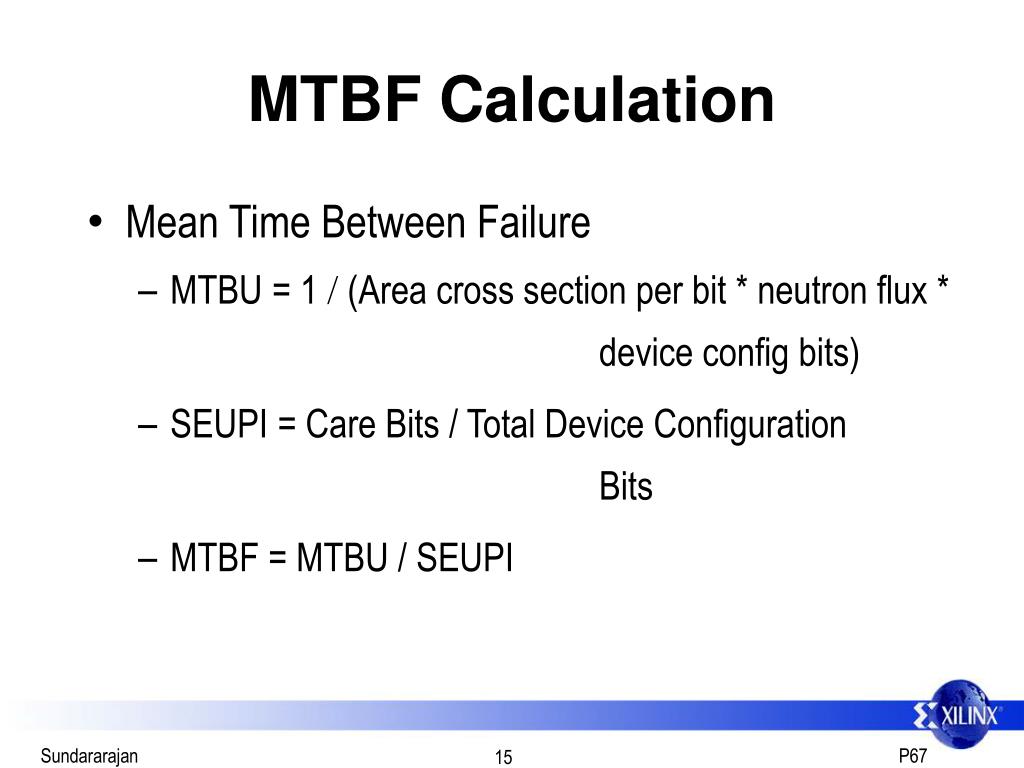 MTBF Calculation

• Mean Time Between Failure

– MTBU = 1 / (Area cross section per bit * neutron flux * device config bits)

– SEUPI = Care Bits / Total Device Configuration Bits

– MTBF = MTBU / SEUPI

XILINX

Sundararajan

15

P67